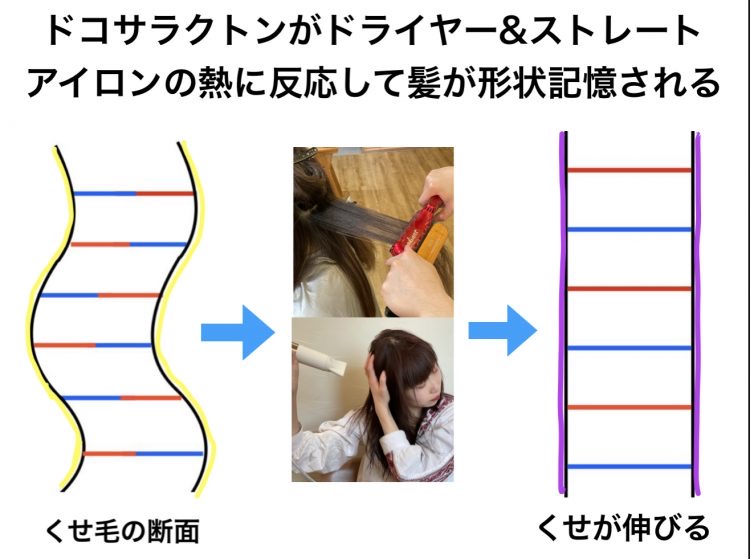 ドコサラクトンがドライヤー&ストレートアイロンの熱に反応して髪が形状記憶される

くせ毛の断面

くせが伸びる